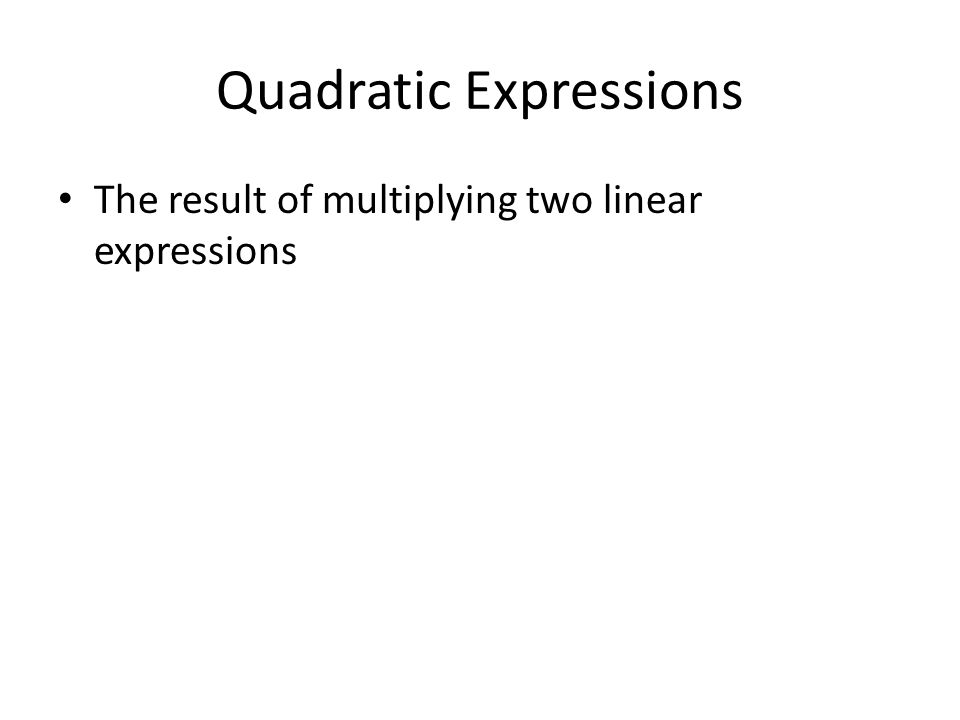 Quadratic Expressions

• The result of multiplying two linear expressions